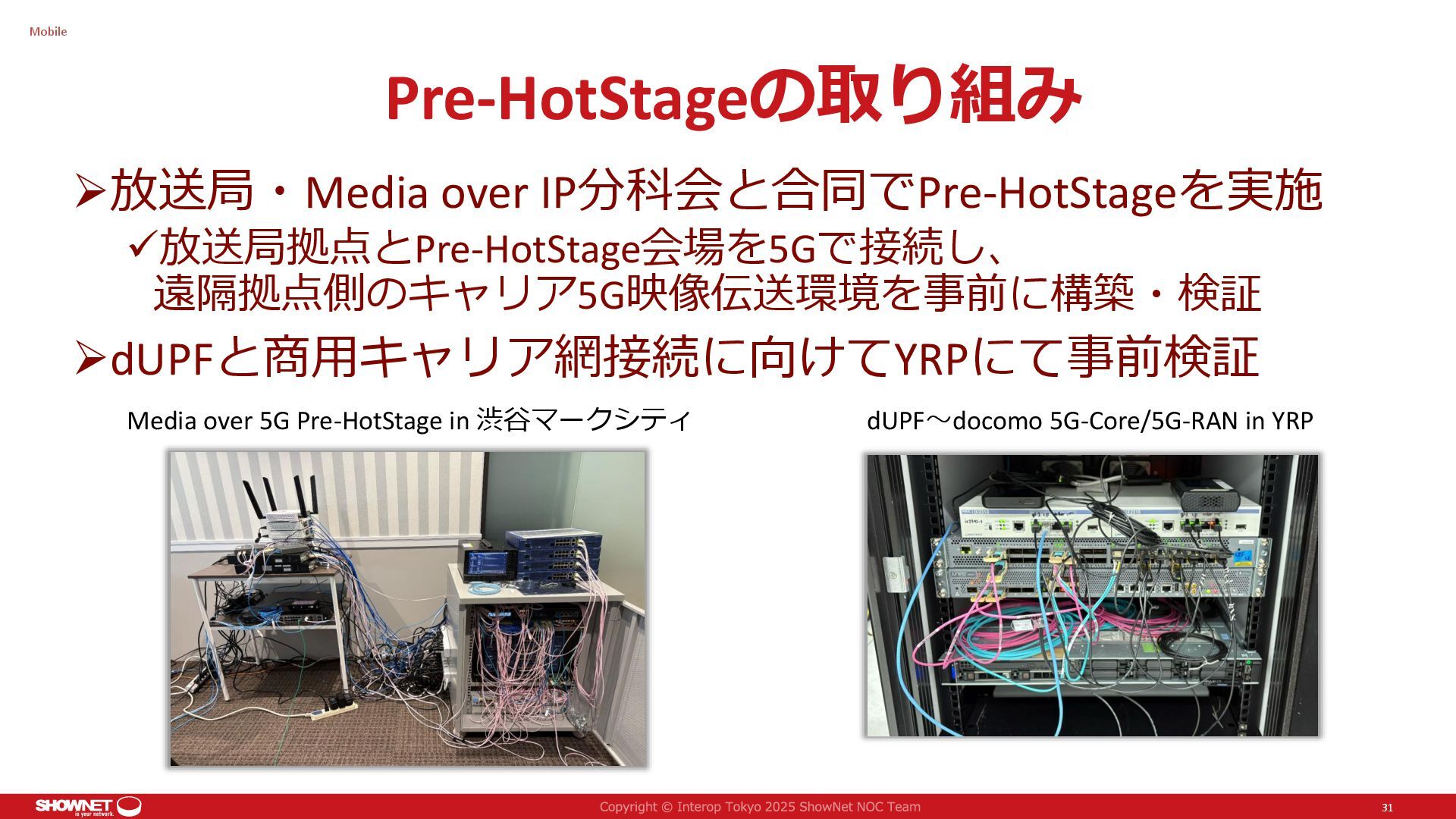 Mobile

Pre-HotStageの取り組み

➢放送局・Media over IP分科会と合同でPre-HotStageを実施

✓放送局拠点とPre-HotStage会場を5Gで接続し、遠隔拠点側のキャリア5G映像伝送環境を事前に構築・検証

➢dUPFと商用キャリア網接続に向けてYRPにて事前検証

Media over 5G Pre-HotStage in 渋谷マークシティ

dUPF～docomo 5G-Core/5G-RAN in YRP

SHOWNET is your network.

Copyright © Interop Tokyo 2025 ShowNet NOC Team

31